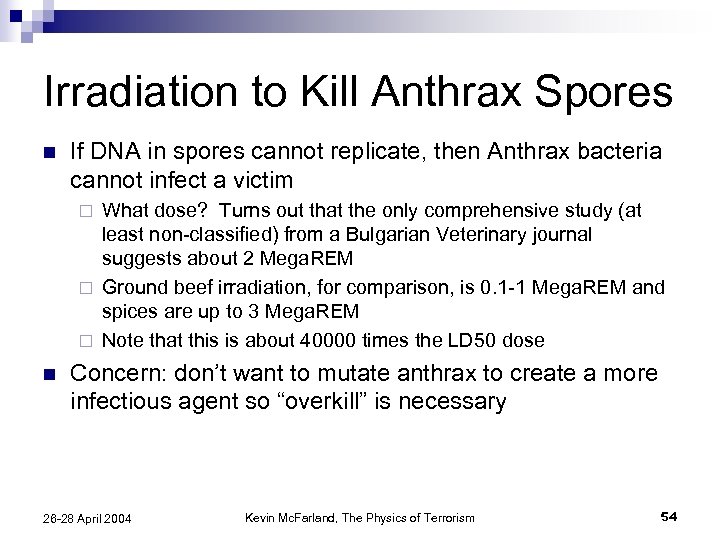 Irradiation to Kill Anthrax Spores

If DNA in spores cannot replicate, then Anthrax bacteria cannot infect a victim

What dose? Turns out that the only comprehensive study (at least non-classified) from a Bulgarian Veterinary journal suggests about 2 MegaREM

Ground beef irradiation, for comparison, is 0.1-1 MegaREM and spices are up to 3 MegaREM

Note that this is about 40000 times the LD50 dose

Concern: don't want to mutate anthrax to create a more infectious agent so "overkill" is necessary

26-28 April 2004

Kevin McFarland, The Physics of Terrorism

54